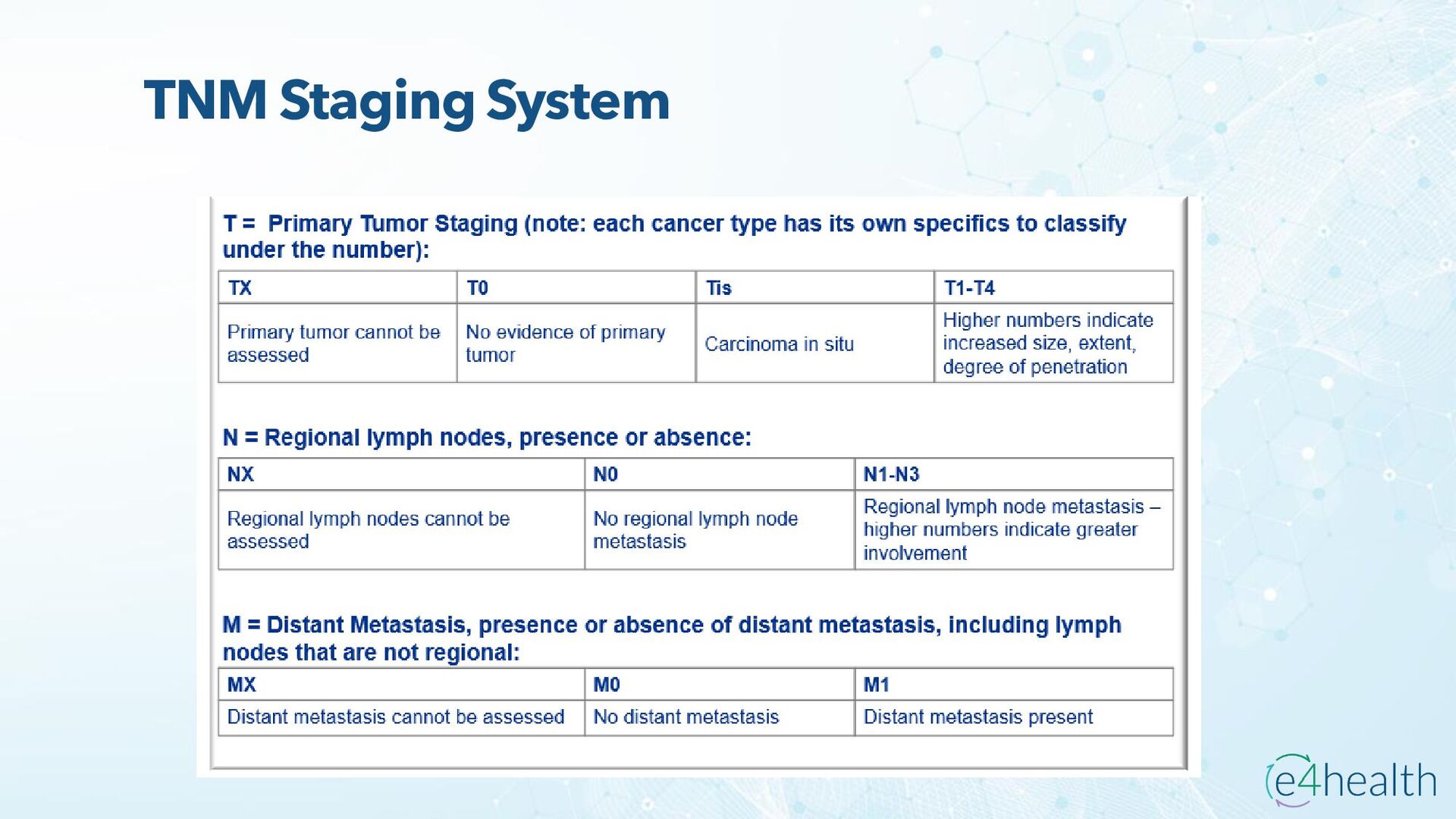 TNM Staging System

T = Primary Tumor Staging (note: each cancer type has its own specifics to classify under the number):

| TX | T0 | Tis | T1-T4 |
|---|---|---|---|
| Primary tumor cannot be assessed | No evidence of primary tumor | Carcinoma in situ | Higher numbers indicate increased size, extent, degree of penetration |

N = Regional lymph nodes, presence or absence:

| NX | N0 | N1-N3 |
|---|---|---|
| Regional lymph nodes cannot be assessed | No regional lymph node metastasis | Regional lymph node metastasis – higher numbers indicate greater involvement |

M = Distant Metastasis, presence or absence of distant metastasis, including lymph nodes that are not regional:

| MX | M0 | M1 |
|---|---|---|
| Distant metastasis cannot be assessed | No distant metastasis | Distant metastasis present |

e4health